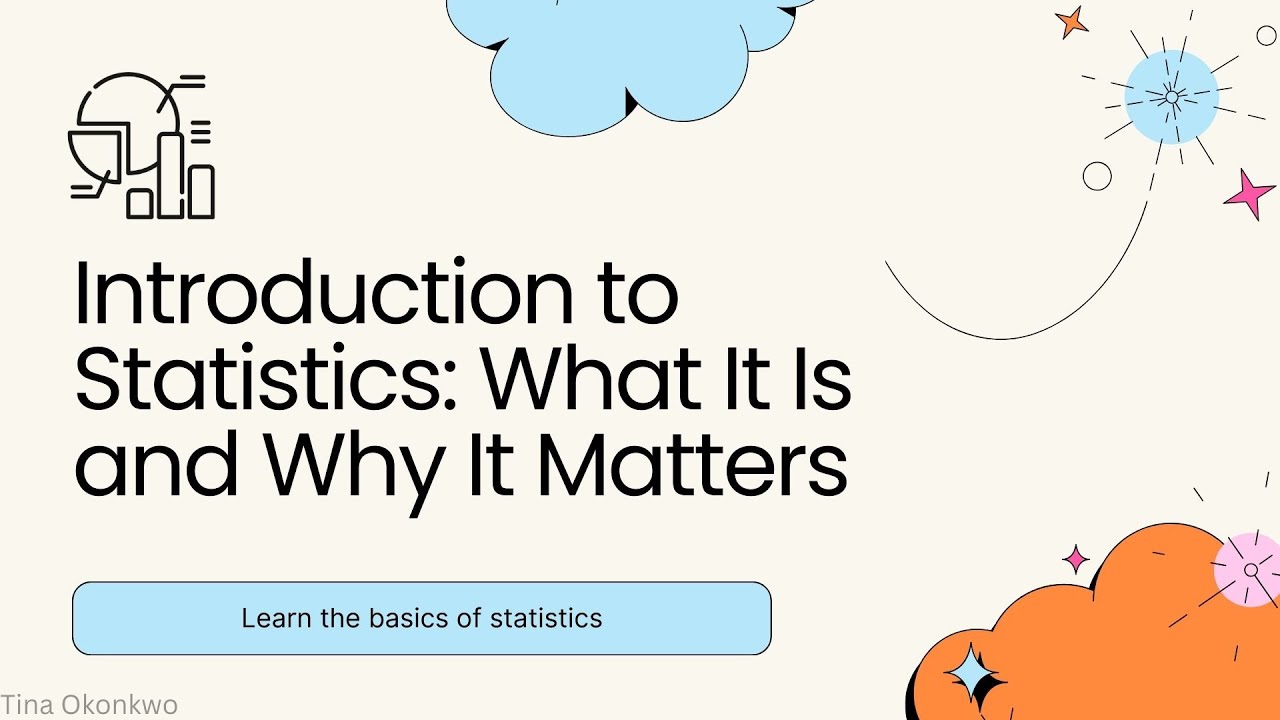 Introduction to Statistics: What It Is and Why It Matters

Learn the basics of statistics

Tina Okonkwo